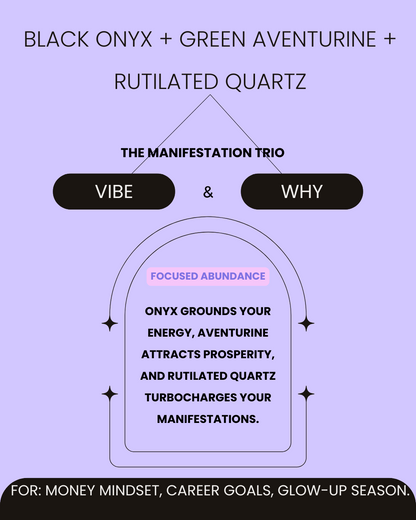 BLACK ONYX + GREEN AVENTURINE + RUTILATED QUARTZ

THE MANIFESTATION TRIO

VIBE & WHY

FOCUSED ABUNDANCE

ONYX GROUNDS YOUR ENERGY, AVENTURINE ATTRACTS PROSPERITY, AND RUTILATED QUARTZ TURBOCHARGES YOUR MANIFESTATIONS.

FOR: MONEY MINDSET, CAREER GOALS, GLOW-UP SEASON.